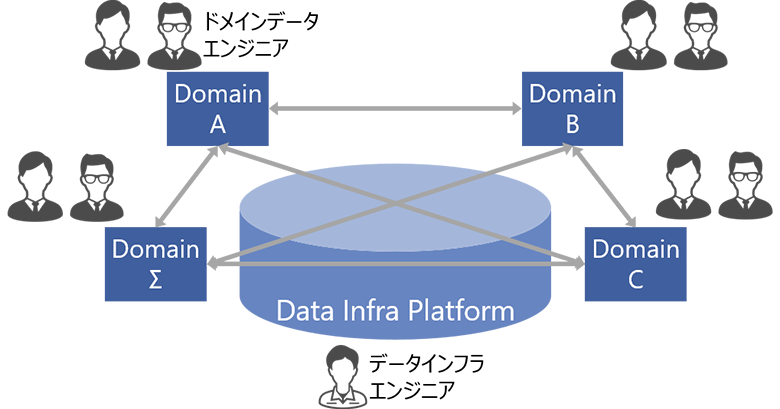 ドメインデータ
エンジニア

Domain
A

Domain
B

Domain
Σ

Domain
C

Data Infra Platform

データインフラ
エンジニア